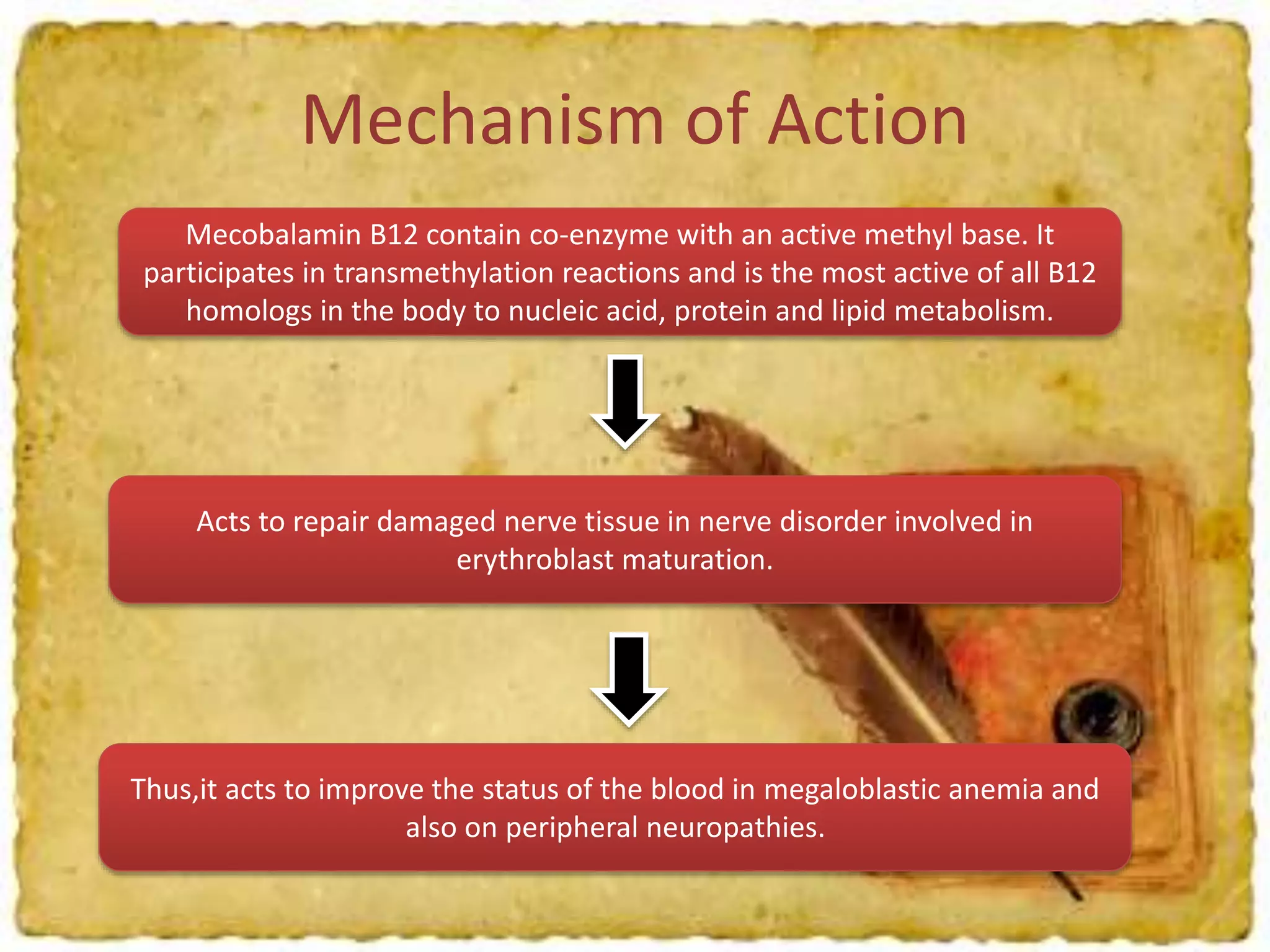 Mechanism of Action

Mecobalamin B12 contain co-enzyme with an active methyl base. It participates in transmethylation reactions and is the most active of all B12 homologs in the body to nucleic acid, protein and lipid metabolism.

Acts to repair damaged nerve tissue in nerve disorder involved in erythroblast maturation.

Thus,it acts to improve the status of the blood in megaloblastic anemia and also on peripheral neuropathies.